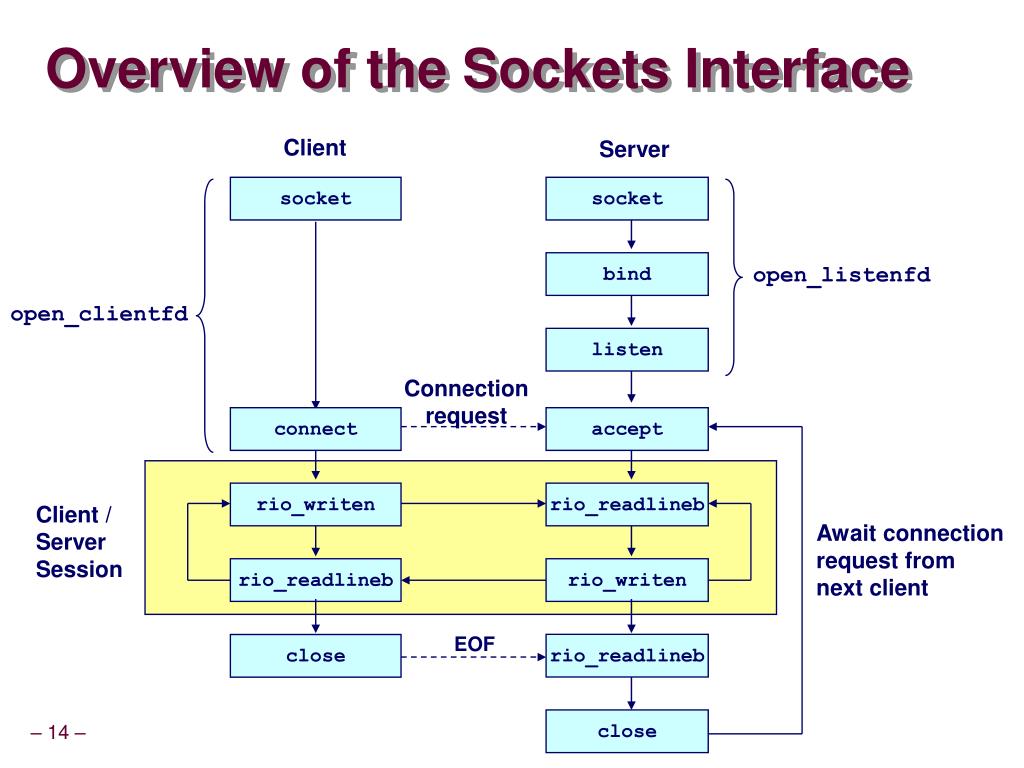 Overview of the Sockets Interface

Client

Server

socket

socket

bind

open_listenfd

open_clientfd

listen

Connection request

connect

accept

Client / Server Session

rio_writen

rio_readlineb

rio_readlineb

rio_writen

Await connection request from next client

close

EOF

rio_readlineb

close

– 14 –